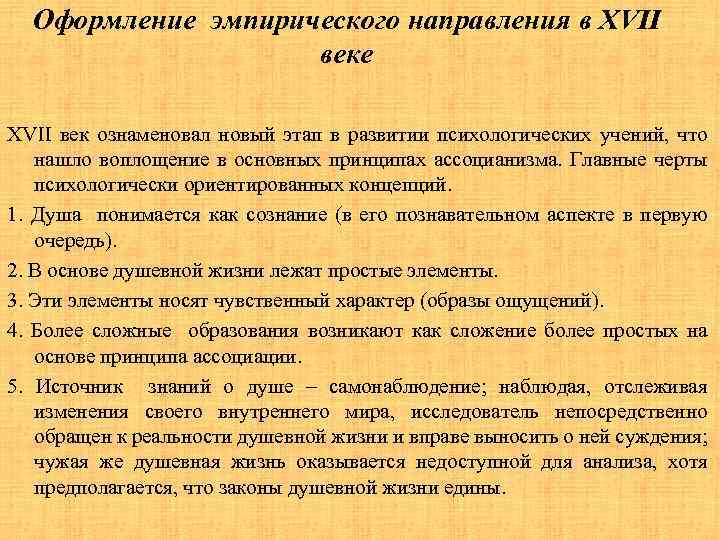 Оформление эмпирического направления в XVII веке

XVII век ознаменовал новый этап в развитии психологических учений, что нашло воплощение в основных принципах ассоцианизма. Главные черты психологически ориентированных концепций.

1. Душа понимается как сознание (в его познавательном аспекте в первую очередь).

2. В основе душевной жизни лежат простые элементы.

3. Эти элементы носят чувственный характер (образы ощущений).

4. Более сложные образования возникают как сложение более простых на основе принципа ассоциации.

5. Источник знаний о душе – самонаблюдение; наблюдая, отслеживая изменения своего внутреннего мира, исследователь непосредственно обращен к реальности душевной жизни и вправе выносить о ней суждения; чужая же душевная жизнь оказывается недоступной для анализа, хотя предполагается, что законы душевной жизни едины.